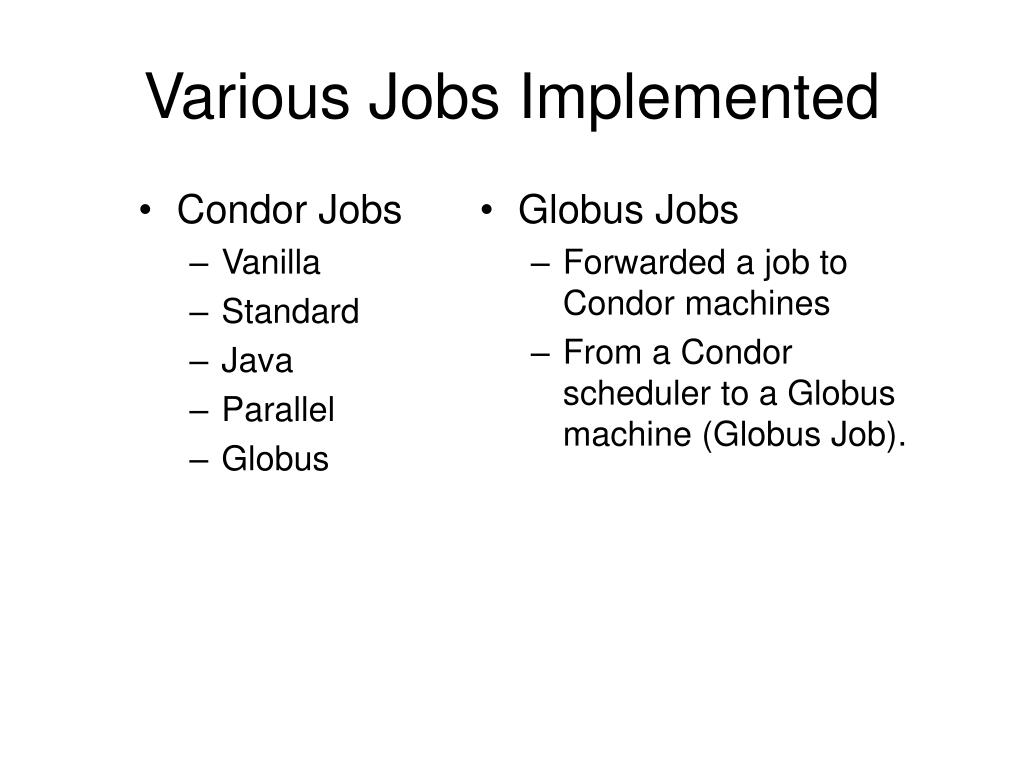 Various Jobs Implemented

• Condor Jobs
– Vanilla
– Standard
– Java
– Parallel
– Globus

• Globus Jobs
– Forwarded a job to Condor machines
– From a Condor scheduler to a Globus machine (Globus Job).